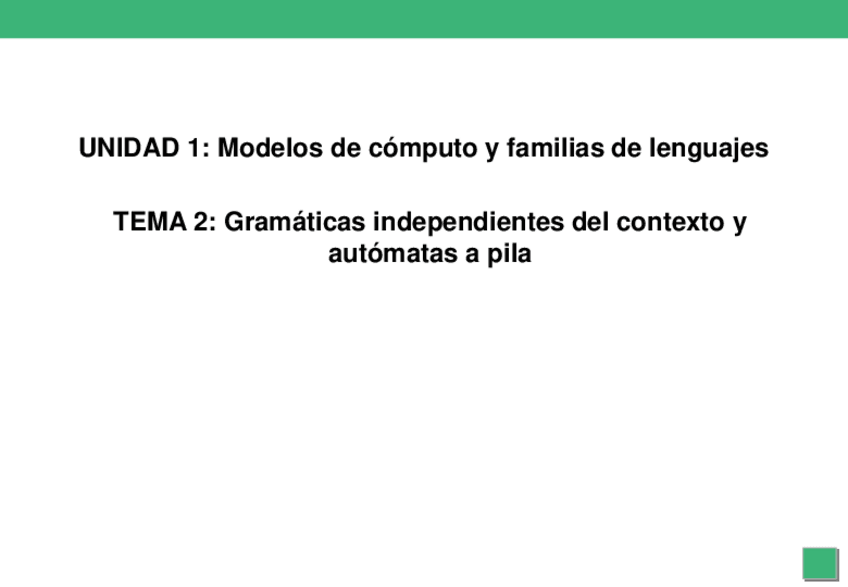 UNIDAD 1: Modelos de cómputo y familias de lenguajes

TEMA 2: Gramáticas independientes del contexto y autómatas a pila